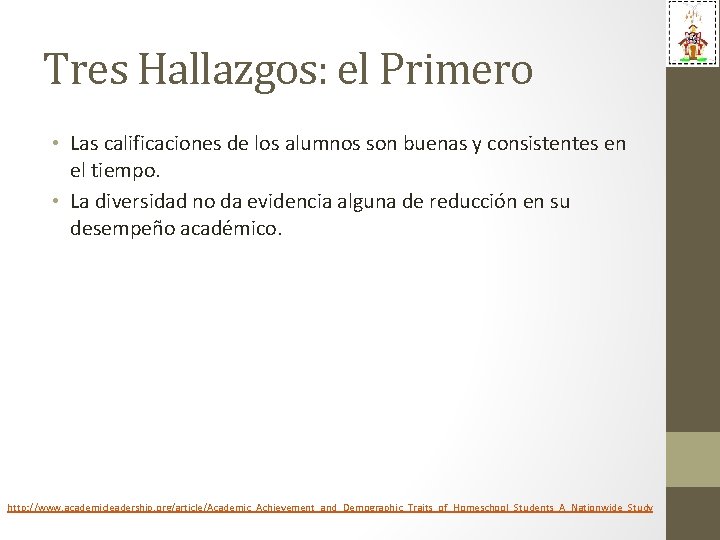 Tres Hallazgos: el Primero

• Las calificaciones de los alumnos son buenas y consistentes en el tiempo.
• La diversidad no da evidencia alguna de reducción en su desempeño académico.

http://www.academicleadership.org/article/Academic_Achievement_and_Demographic_Traits_of_Homeschool_Students_A_Nationwide_Study